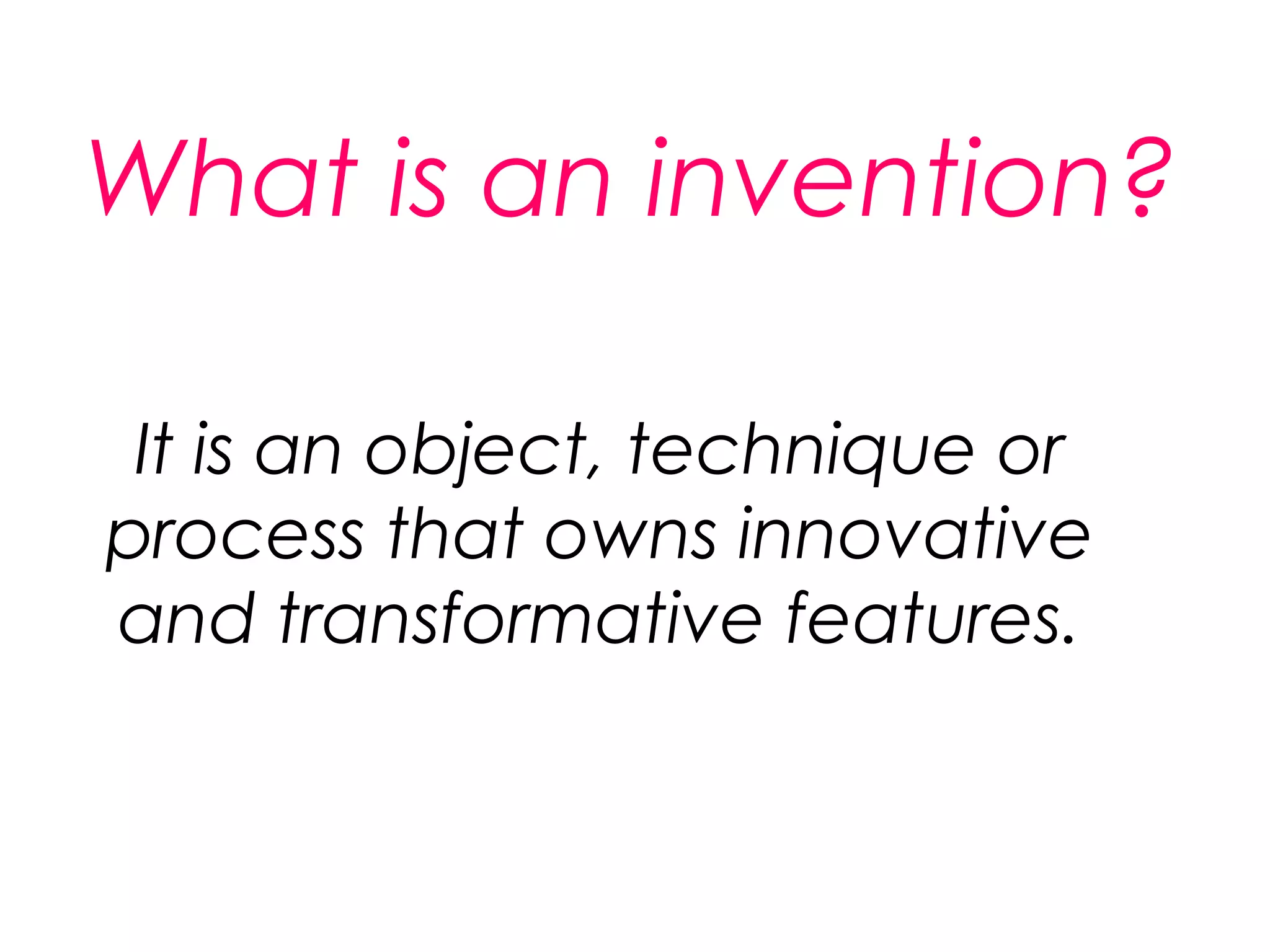 What is an invention?

It is an object, technique or process that owns innovative and transformative features.